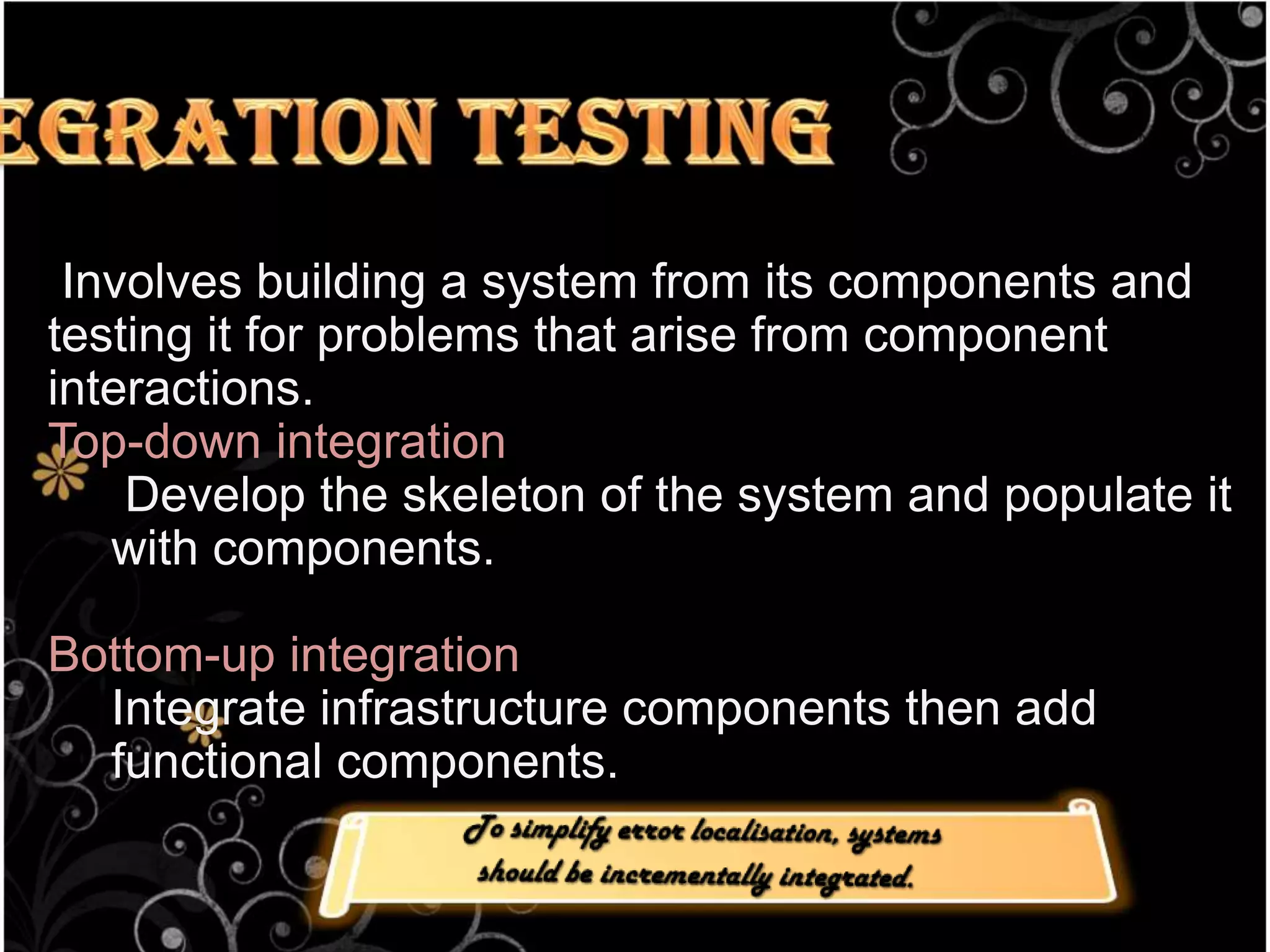 EGRATION TESTING

Involves building a system from its components and testing it for problems that arise from component interactions.

Top-down integration

Develop the skeleton of the system and populate it with components.

Bottom-up integration

Integrate infrastructure components then add functional components.

To simplify error localisation, systems should be incrementally integrated.